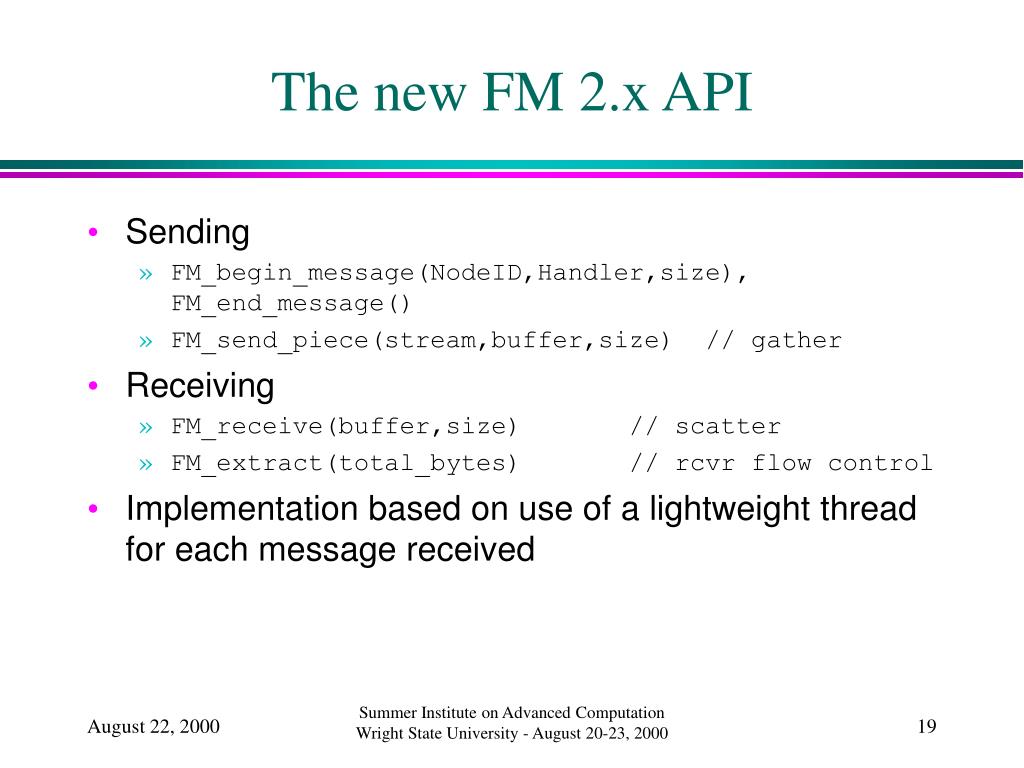 The new FM 2.x API

• Sending
 » FM_begin_message(NodeID,Handler,size), FM_end_message()
 » FM_send_piece(stream,buffer,size) // gather
• Receiving
 » FM_receive(buffer,size) // scatter
 » FM_extract(total_bytes) // rcvr flow control
• Implementation based on use of a lightweight thread for each message received

August 22, 2000

Summer Institute on Advanced Computation
Wright State University - August 20-23, 2000

19